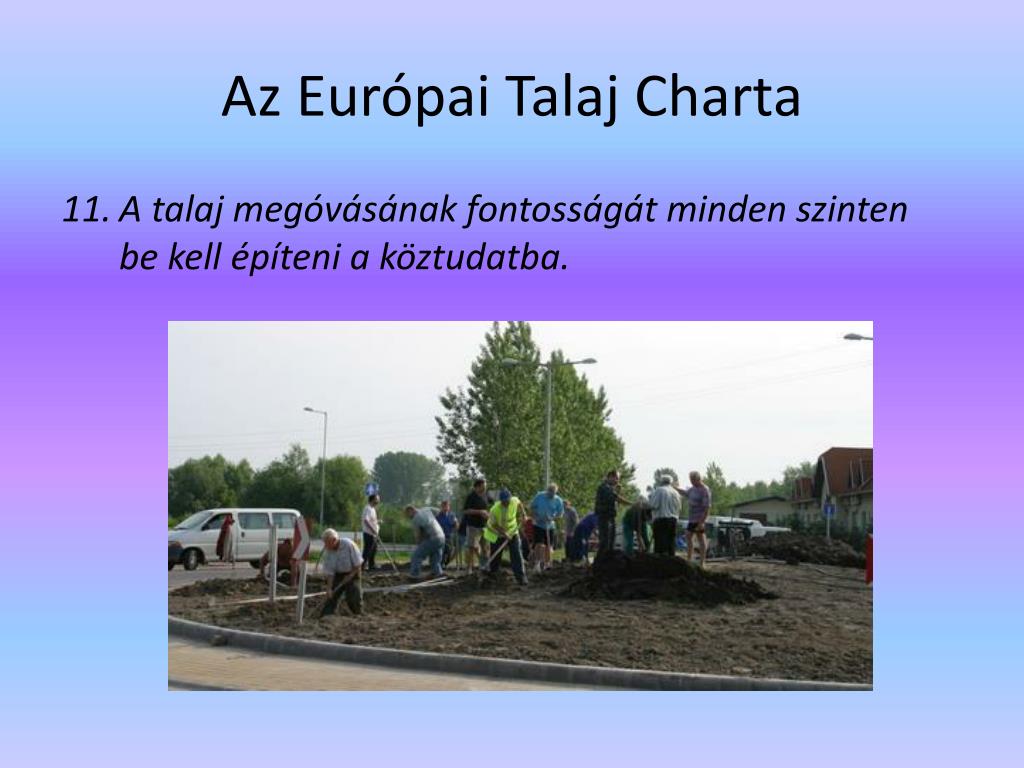 Az Európai Talaj Charta

11. A talaj megóvásának fontosságát minden szinten be kell építeni a köztudatba.